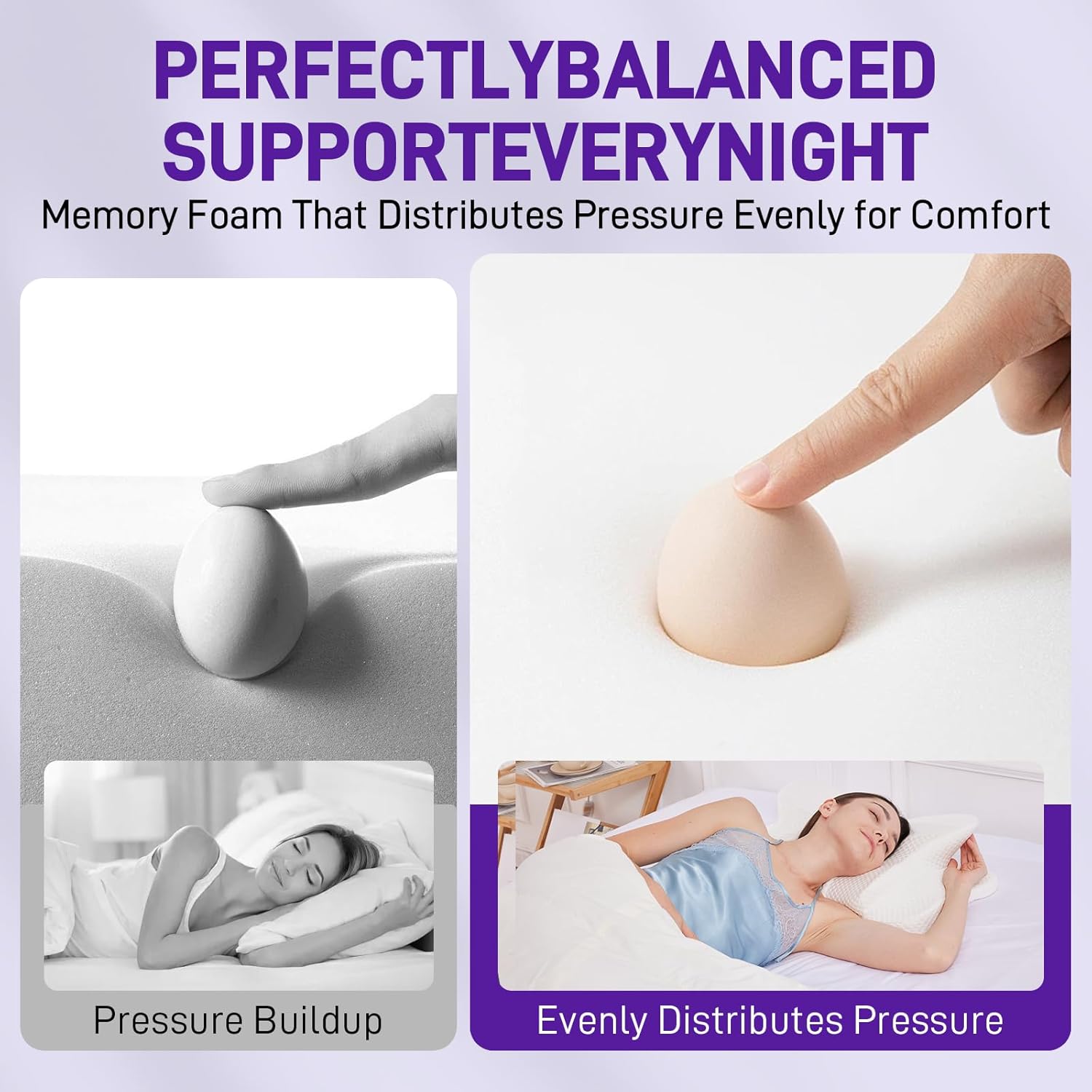 PERFECTLYBALANCED SUPPORTEVERYNIGHT

Memory Foam That Distributes Pressure Evenly for Comfort

Pressure Buildup

Evenly Distributes Pressure